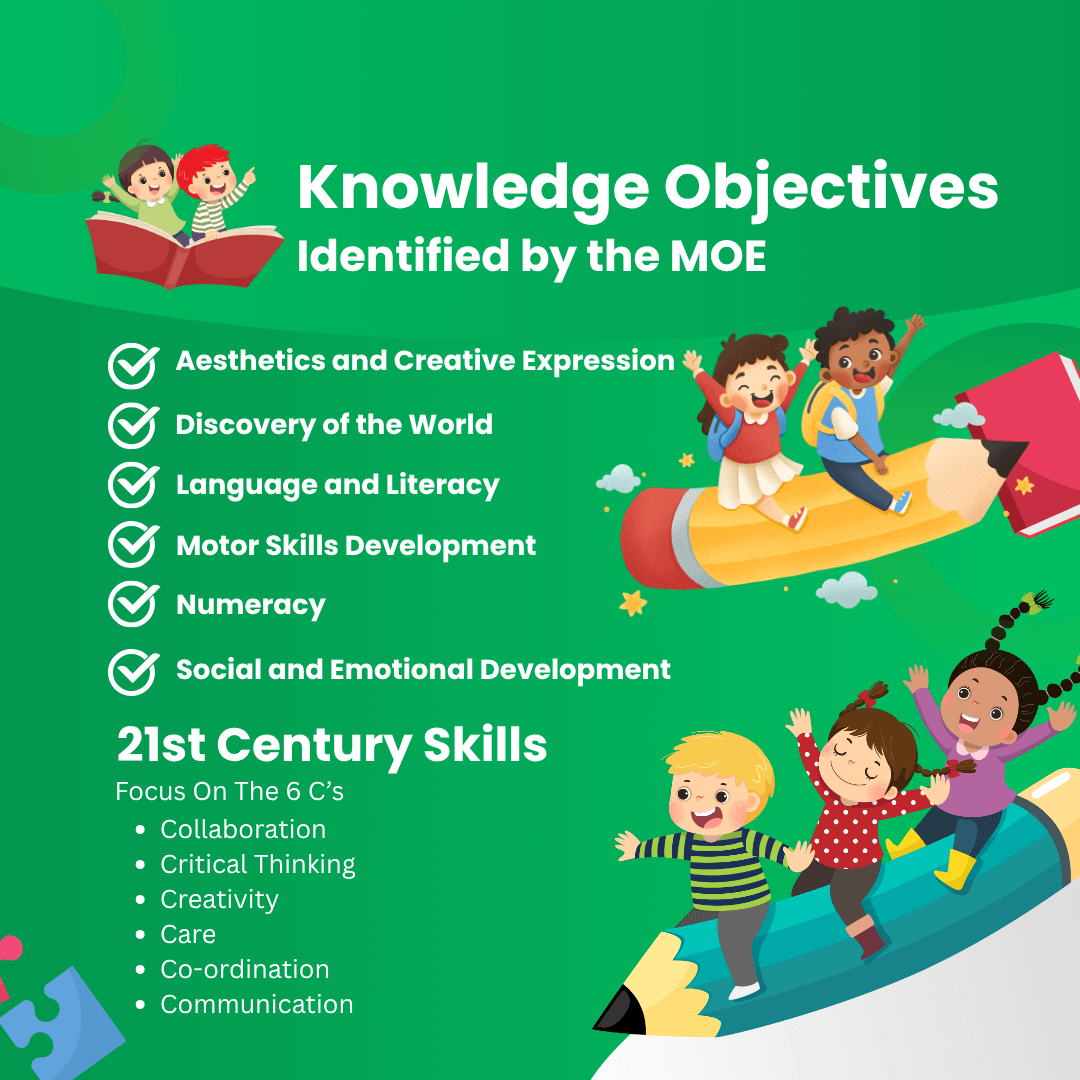 Knowledge Objectives
Identified by the MOE

Aesthetics and Creative Expression
Discovery of the World
Language and Literacy
Motor Skills Development
Numeracy
Social and Emotional Development

21st Century Skills
Focus On The 6 C's
- Collaboration
- Critical Thinking
- Creativity
- Care
- Co-ordination
- Communication